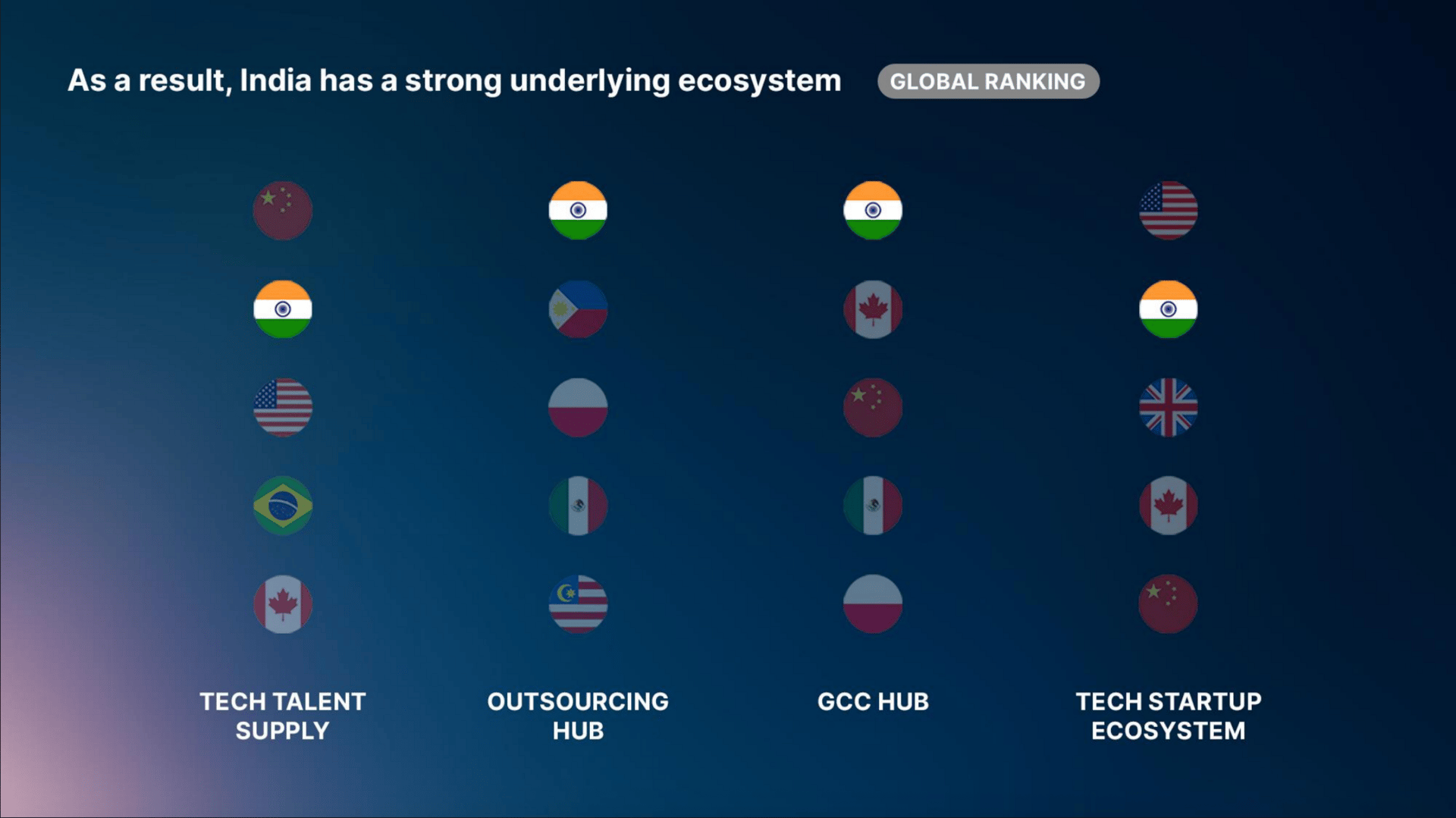 As a result, India has a strong underlying ecosystem

GLOBAL RANKING

TECH TALENT SUPPLY

OUTSOURCING HUB

GCC HUB

TECH STARTUP ECOSYSTEM